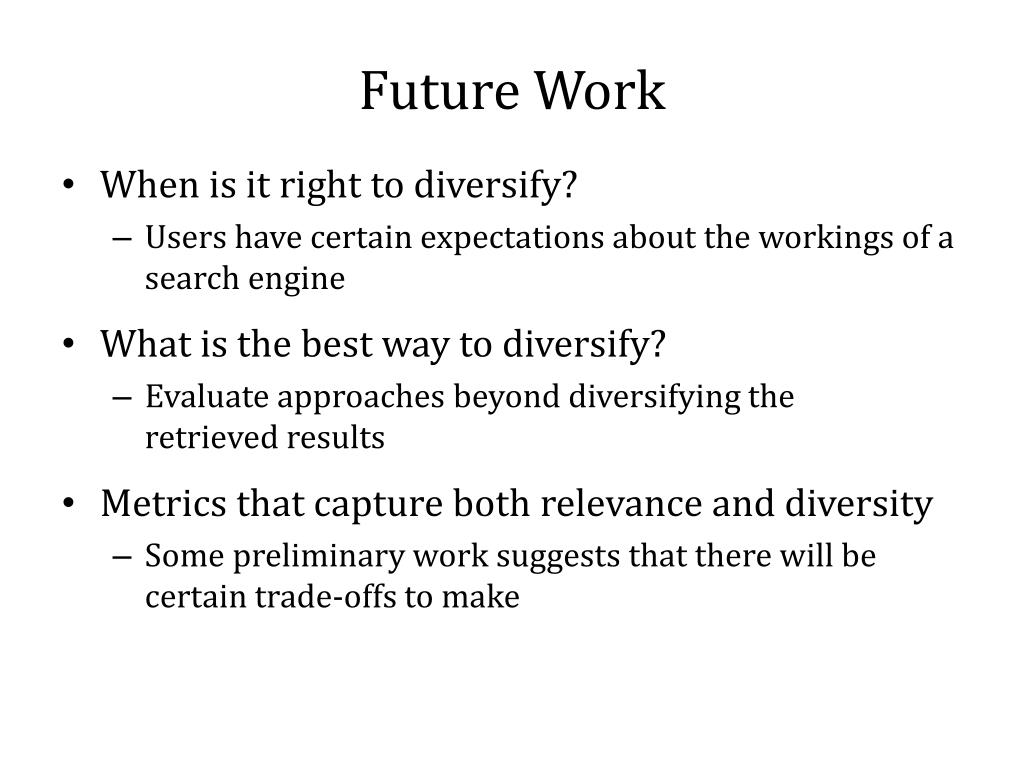 Future Work

• When is it right to diversify?
  – Users have certain expectations about the workings of a search engine

• What is the best way to diversify?
  – Evaluate approaches beyond diversifying the retrieved results

• Metrics that capture both relevance and diversity
  – Some preliminary work suggests that there will be certain trade-offs to make